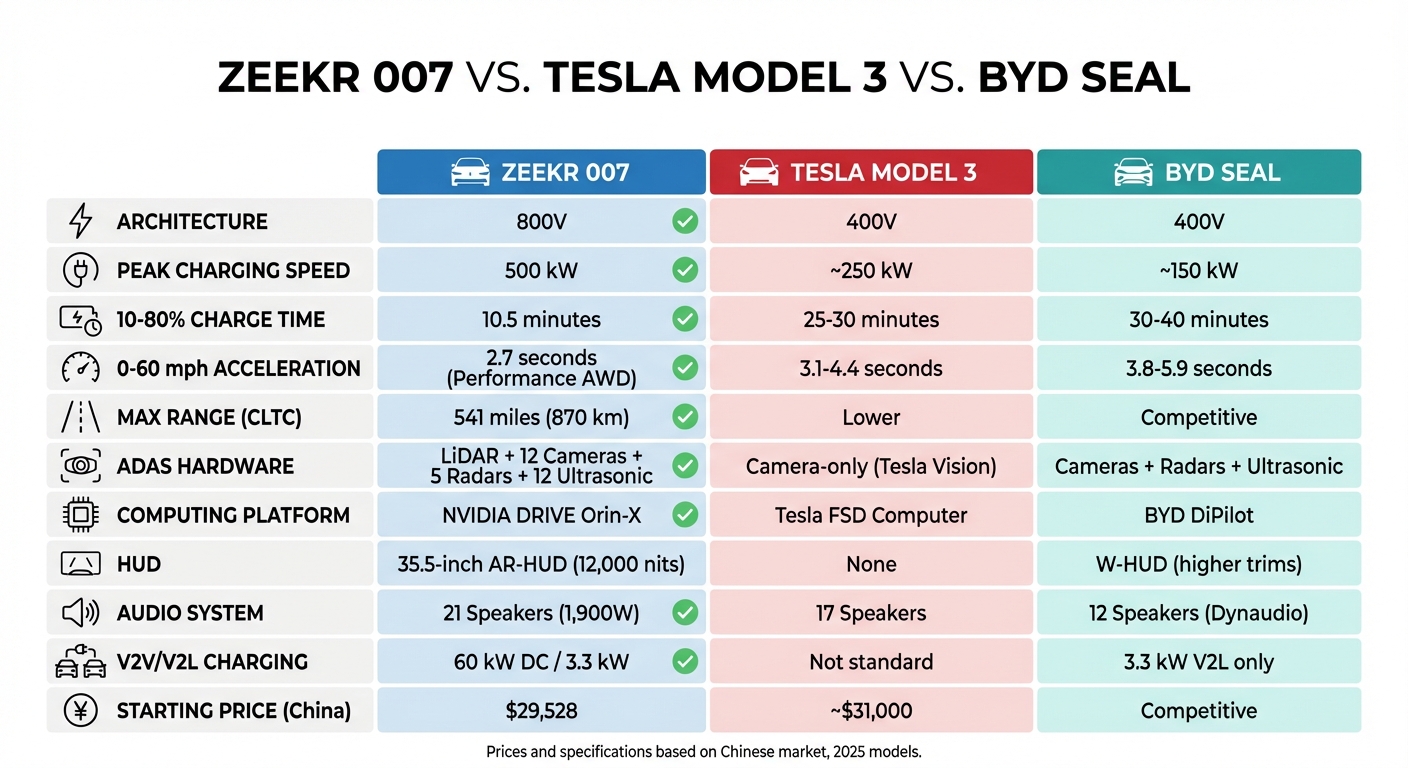 ZEEKR 007 VS. TESLA MODEL 3 VS. BYD SEAL

| | ZEEKR 007 | TESLA MODEL 3 | BYD SEAL |
|---|---|---|---|
| ARCHITECTURE | 800V | 400V | 400V |
| PEAK CHARGING SPEED | 500 kW | ~250 kW | ~150 kW |
| 10-80% CHARGE TIME | 10.5 minutes | 25-30 minutes | 30-40 minutes |
| 0-60 mph ACCELERATION | 2.7 seconds (Performance AWD) | 3.1-4.4 seconds | 3.8-5.9 seconds |
| MAX RANGE (CLTC) | 541 miles (870 km) | Lower | Competitive |
| ADAS HARDWARE | LiDAR + 12 Cameras + 5 Radars + 12 Ultrasonic | Camera-only (Tesla Vision) | Cameras + Radars + Ultrasonic |
| COMPUTING PLATFORM | NVIDIA DRIVE Orin-X | Tesla FSD Computer | BYD DiPilot |
| HUD | 35.5-inch AR-HUD (12,000 nits) | None | W-HUD (higher trims) |
| AUDIO SYSTEM | 21 Speakers (1,900W) | 17 Speakers | 12 Speakers (Dynaudio) |
| V2V/V2L CHARGING | 60 kW DC / 3.3 kW | Not standard | 3.3 kW V2L only |
| STARTING PRICE (China) | $29,528 | ~$31,000 | Competitive |

Prices and specifications based on Chinese market, 2025 models.